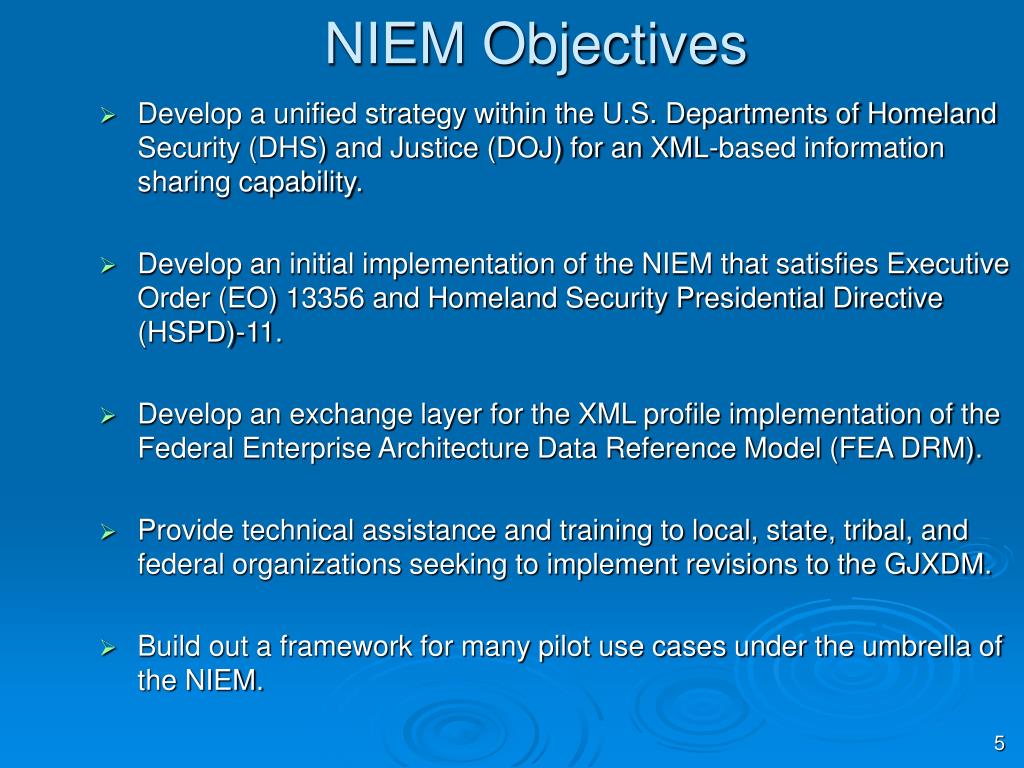 NIEM Objectives

➢ Develop a unified strategy within the U.S. Departments of Homeland Security (DHS) and Justice (DOJ) for an XML-based information sharing capability.

➢ Develop an initial implementation of the NIEM that satisfies Executive Order (EO) 13356 and Homeland Security Presidential Directive (HSPD)-11.

➢ Develop an exchange layer for the XML profile implementation of the Federal Enterprise Architecture Data Reference Model (FEA DRM).

➢ Provide technical assistance and training to local, state, tribal, and federal organizations seeking to implement revisions to the GJXDM.

➢ Build out a framework for many pilot use cases under the umbrella of the NIEM.

5